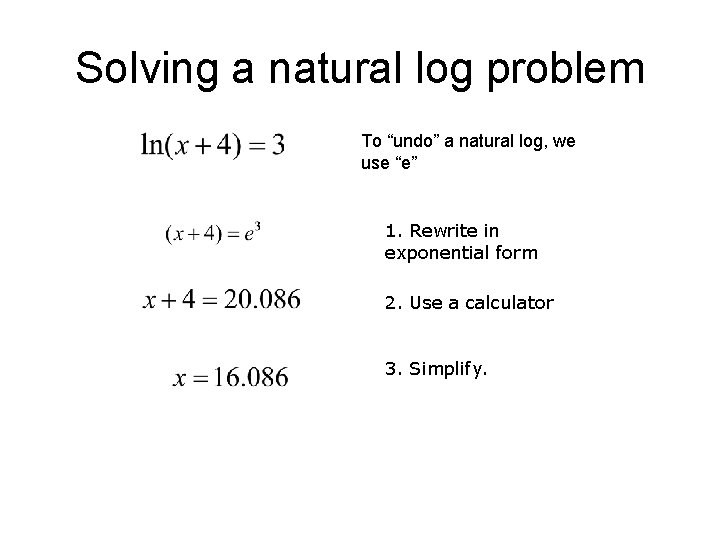 Solving a natural log problem

$\ln(x+4)=3$

To “undo” a natural log, we use “e”

$(x+4)=e^3$

1. Rewrite in exponential form

$x+4=20.086$

2. Use a calculator

$x=16.086$

3. Simplify.